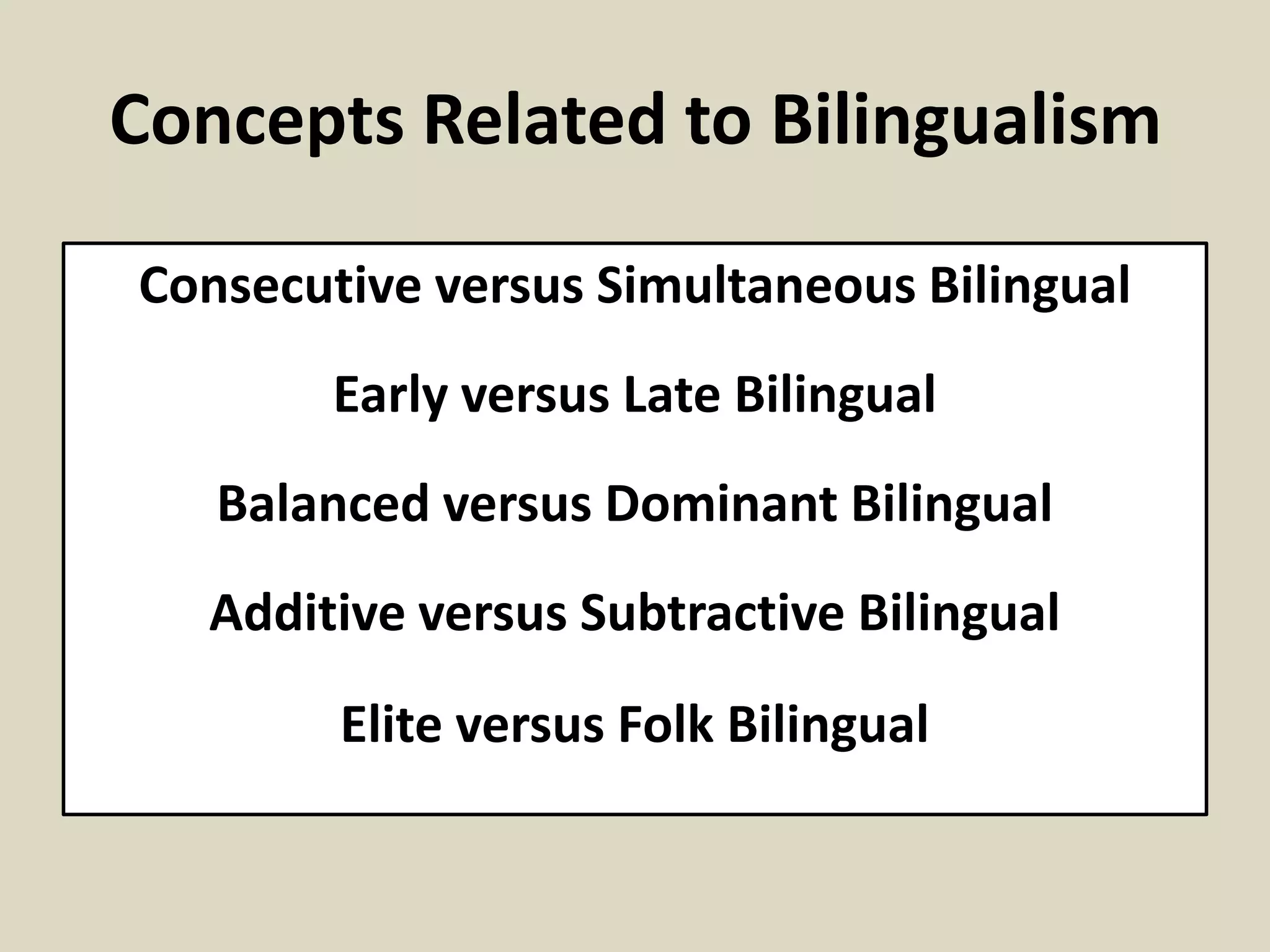 Concepts Related to Bilingualism

Consecutive versus Simultaneous Bilingual

Early versus Late Bilingual

Balanced versus Dominant Bilingual

Additive versus Subtractive Bilingual

Elite versus Folk Bilingual